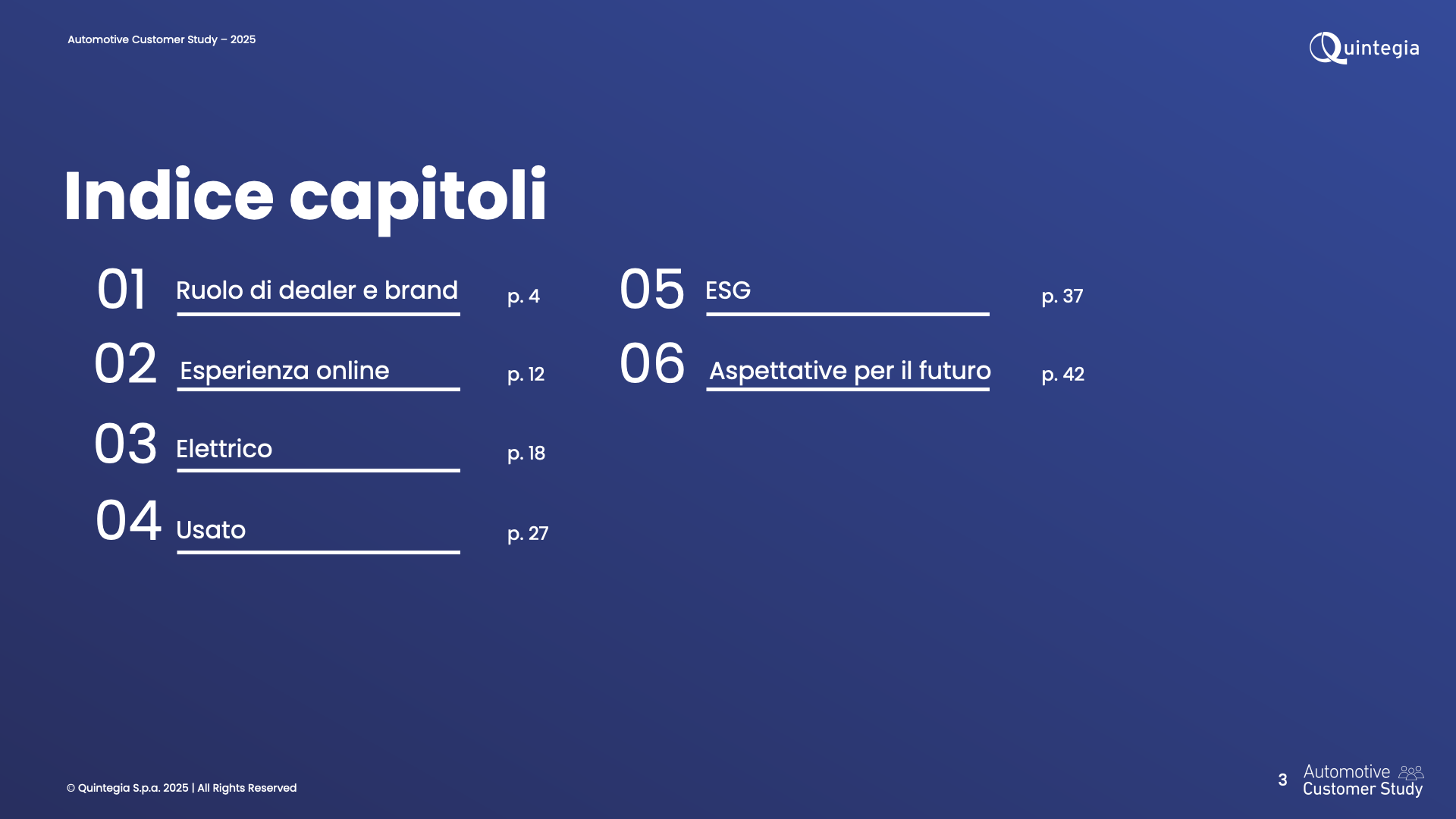 Automotive Customer Study – 2025

Quintegia

Indice capitoli

01 Ruolo di dealer e brand p. 4

02 Esperienza online p. 12

03 Elettrico p. 18

04 Usato p. 27

05 ESG p. 37

06 Aspettative per il futuro p. 42

© Quintegia S.p.a. 2025 | All Rights Reserved

3 Automotive Customer Study